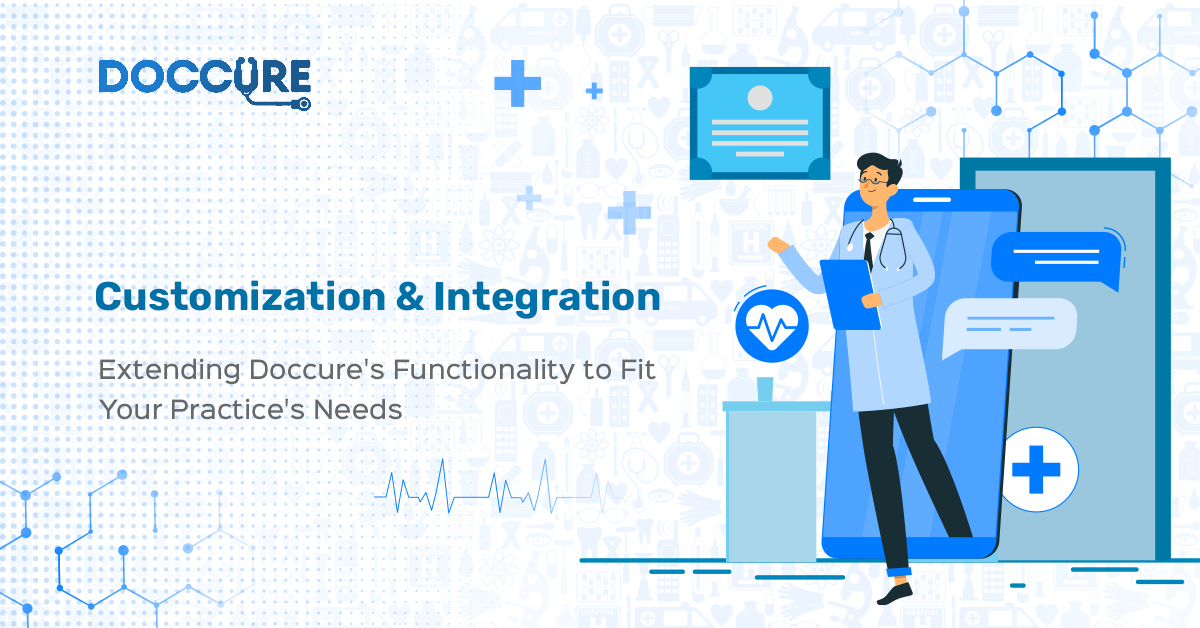 DOCCURE

Customization & Integration

Extending Doccure's Functionality to Fit Your Practice's Needs